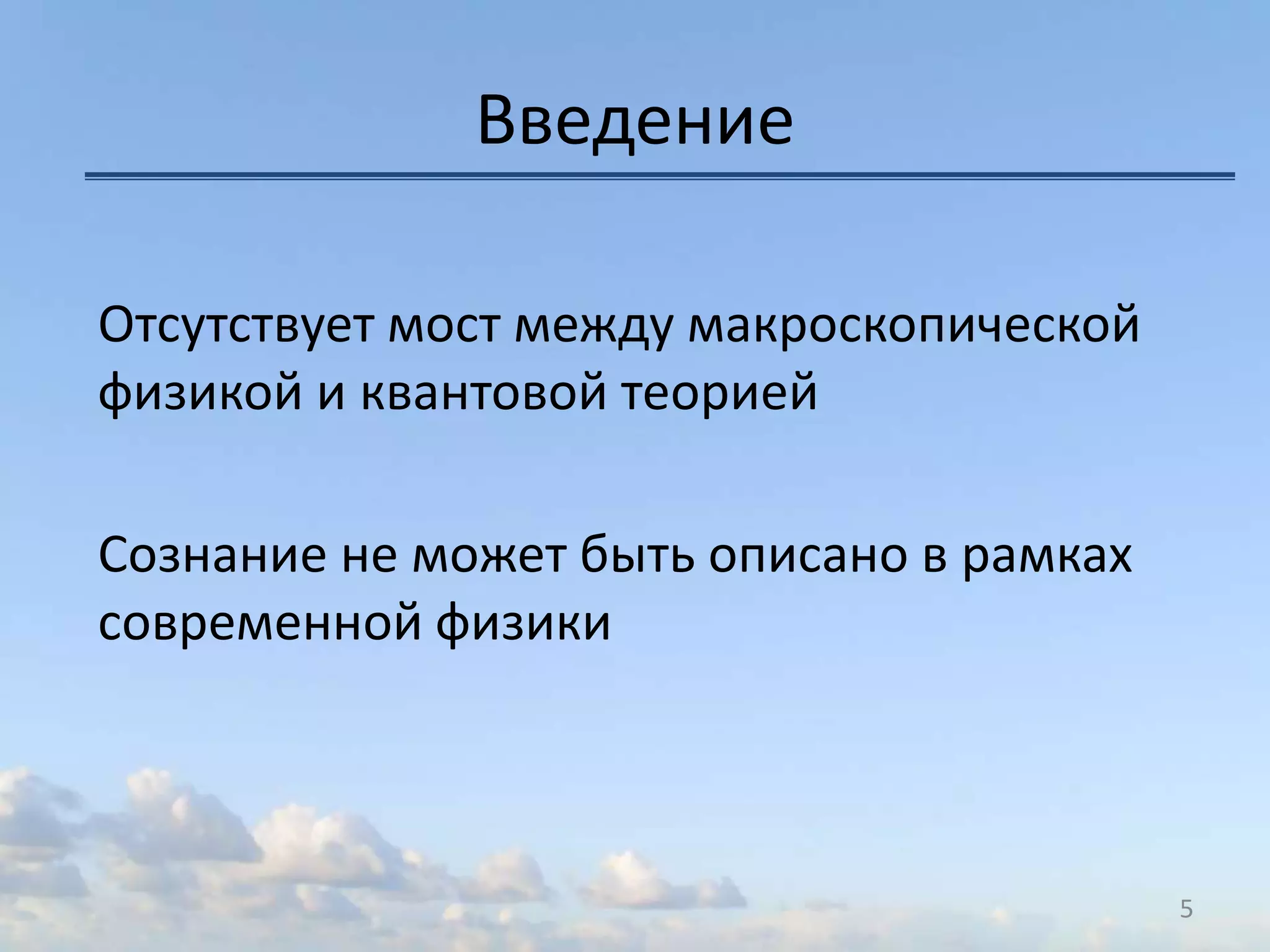 Введение

Отсутствует мост между макроскопической физикой и квантовой теорией

Сознание не может быть описано в рамках современной физики

5